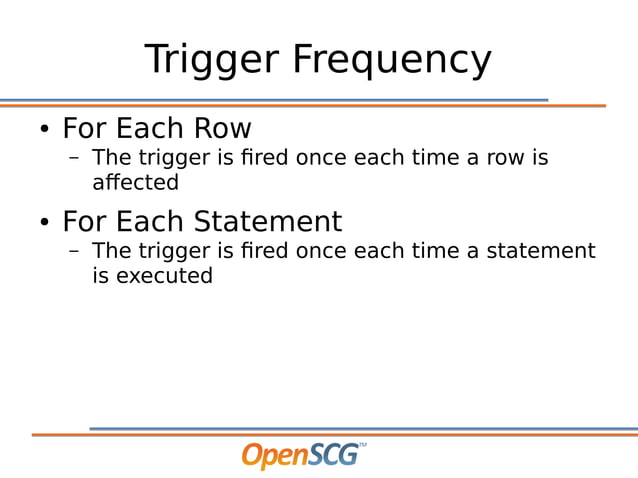 Trigger Frequency

• For Each Row
  – The trigger is fired once each time a row is affected

• For Each Statement
  – The trigger is fired once each time a statement is executed

OpenSCG™